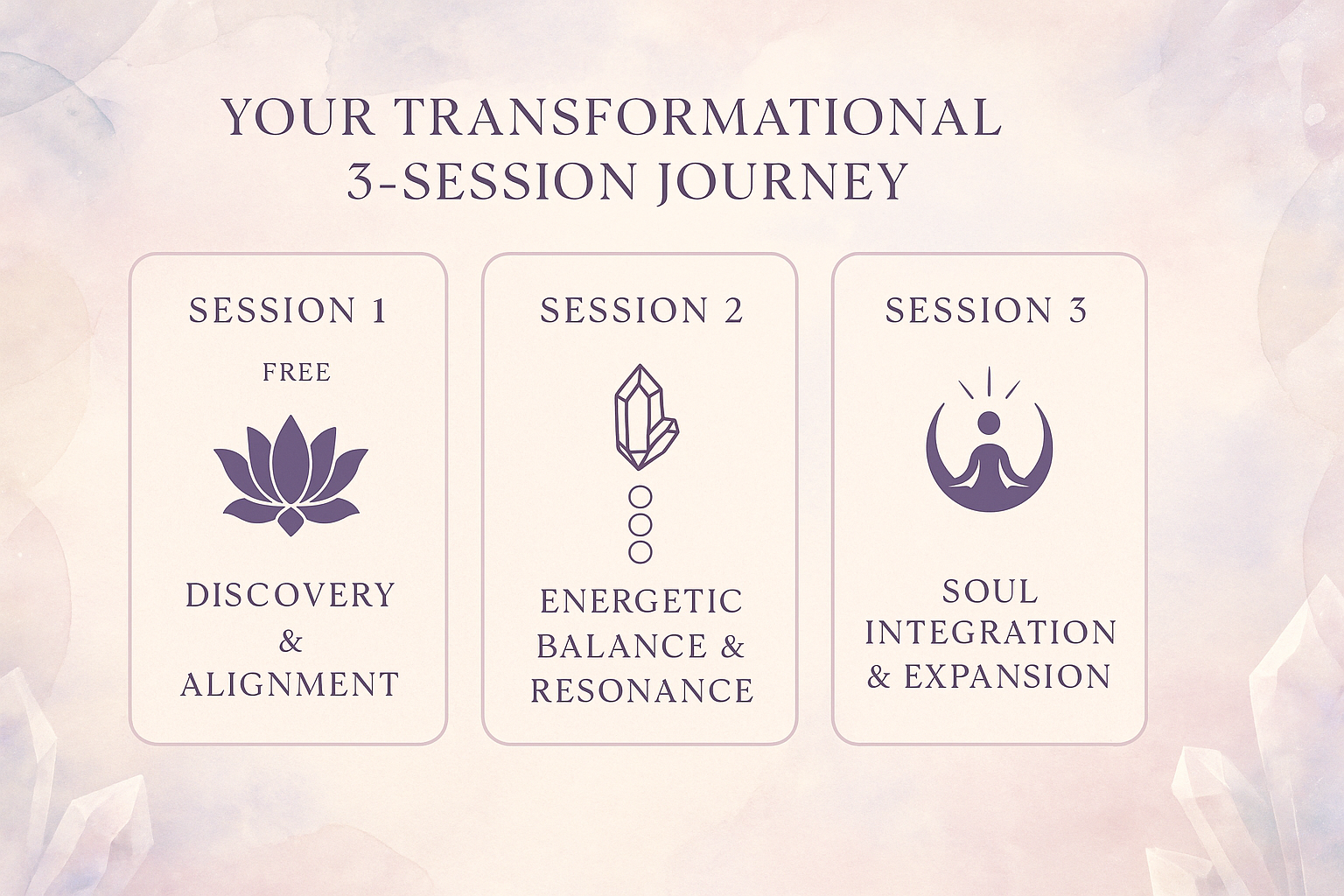 YOUR TRANSFORMATIONAL 3-SESSION JOURNEY

SESSION 1

FREE

DISCOVERY & ALIGNMENT

SESSION 2

ENERGETIC BALANCE & RESONANCE

SESSION 3

SOUL INTEGRATION & EXPANSION